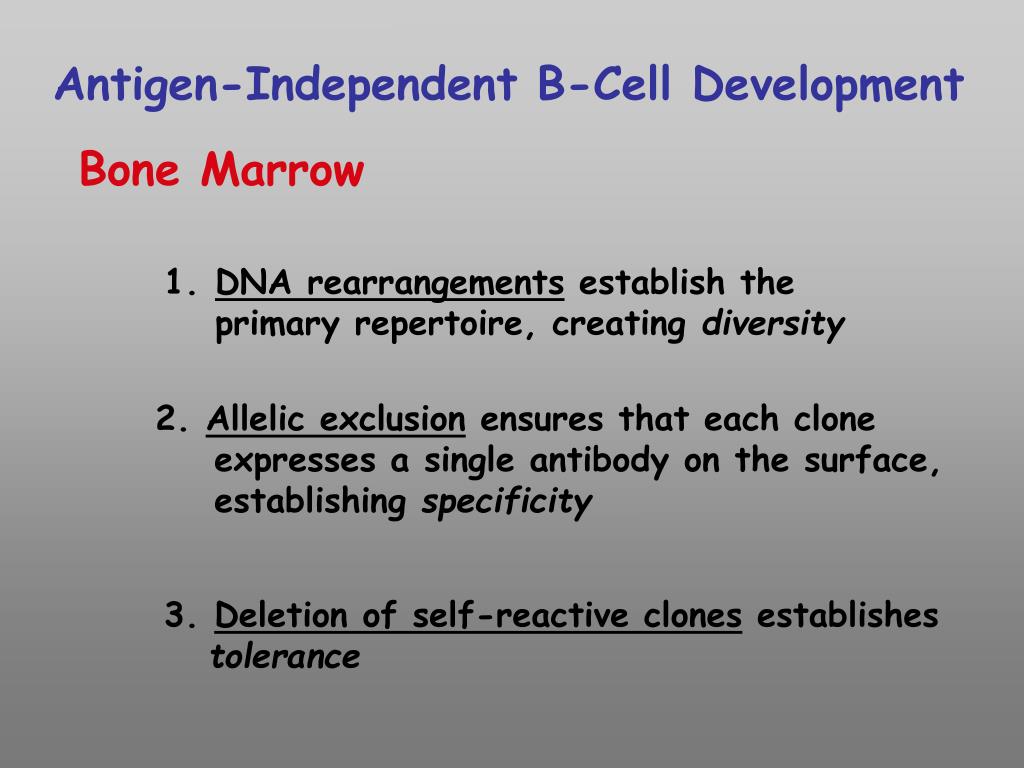 Antigen-Independent B-Cell Development

Bone Marrow

1. DNA rearrangements establish the primary repertoire, creating diversity

2. Allelic exclusion ensures that each clone expresses a single antibody on the surface, establishing specificity

3. Deletion of self-reactive clones establishes tolerance